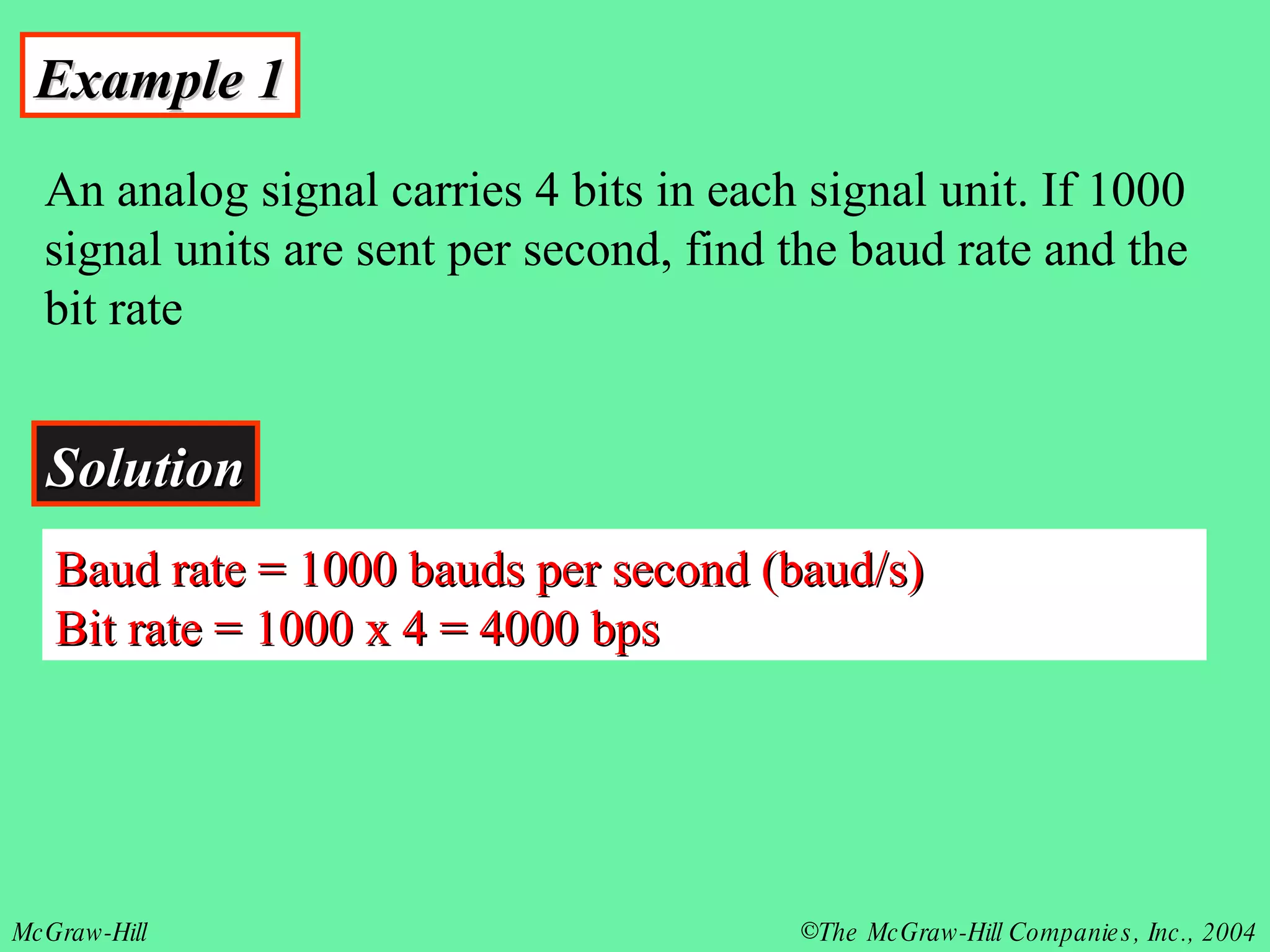 Example 1

An analog signal carries 4 bits in each signal unit. If 1000 signal units are sent per second, find the baud rate and the bit rate

Solution

Baud rate = 1000 bauds per second (baud/s)
Bit rate = 1000 x 4 = 4000 bps

McGraw-Hill

©The McGraw-Hill Companies, Inc., 2004